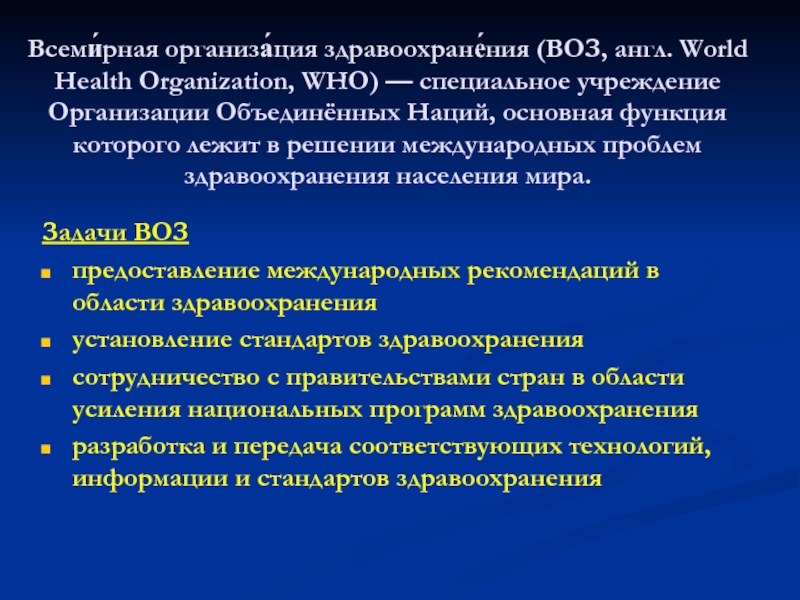 Всеми́рная организа́ция здравоохране́ния (ВОЗ, англ. World Health Organization, WHO) — специальное учреждение Организации Объединённых Наций, основная функция которого лежит в решении международных проблем здравоохранения населения мира.

Задачи ВОЗ

- предоставление международных рекомендаций в области здравоохранения
- установление стандартов здравоохранения
- сотрудничество с правительствами стран в области усиления национальных программ здравоохранения
- разработка и передача соответствующих технологий, информации и стандартов здравоохранения